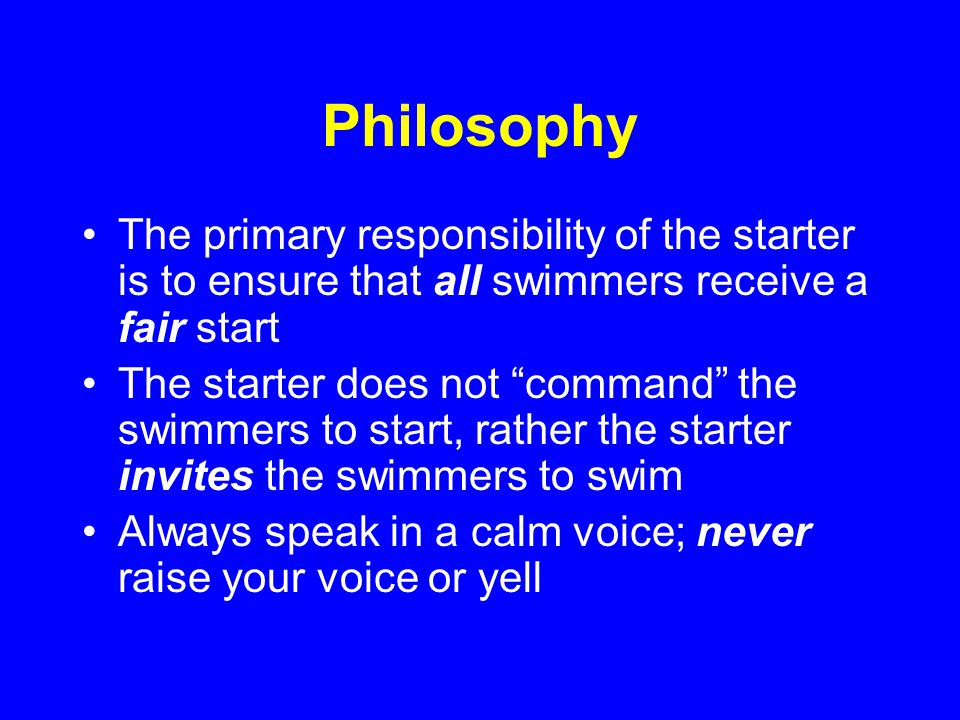 Philosophy

• The primary responsibility of the starter is to ensure that all swimmers receive a fair start

• The starter does not “command” the swimmers to start, rather the starter invites the swimmers to swim

• Always speak in a calm voice; never raise your voice or yell